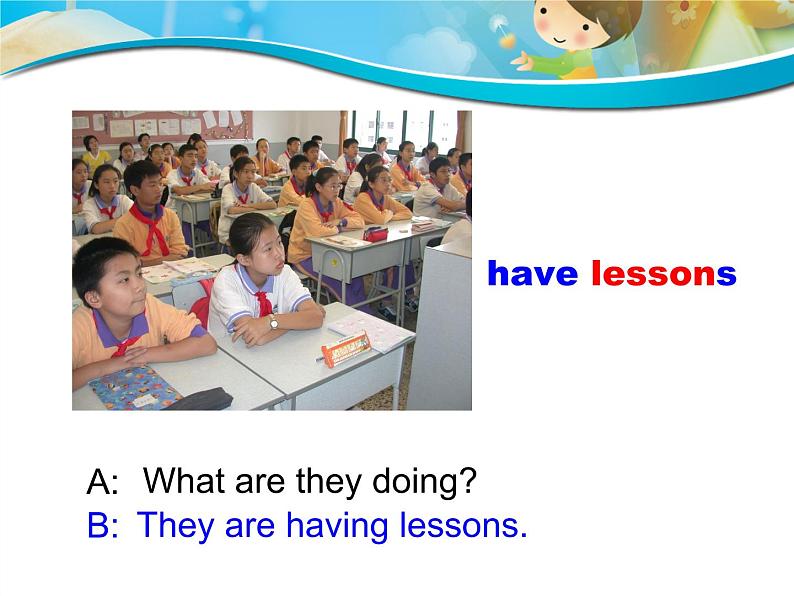 have lessons

A: What are they doing?
B: They are having lessons.